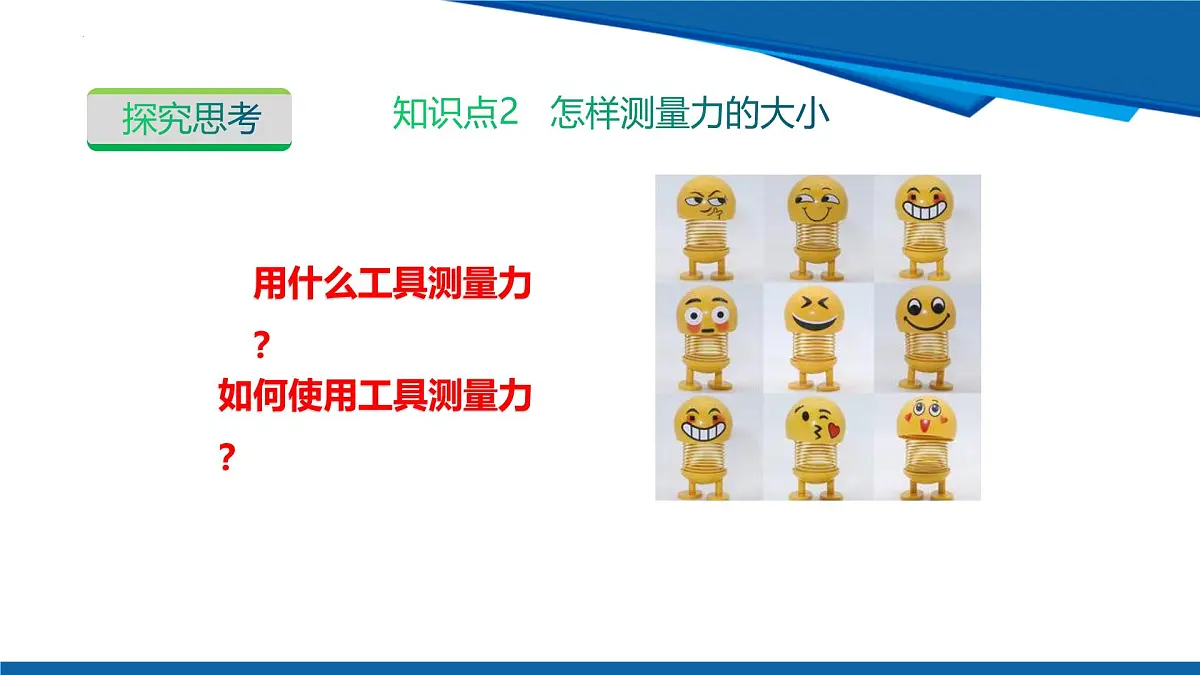 探究思考

知识点2　怎样测量力的大小

用什么工具测量力？

如何使用工具测量力？